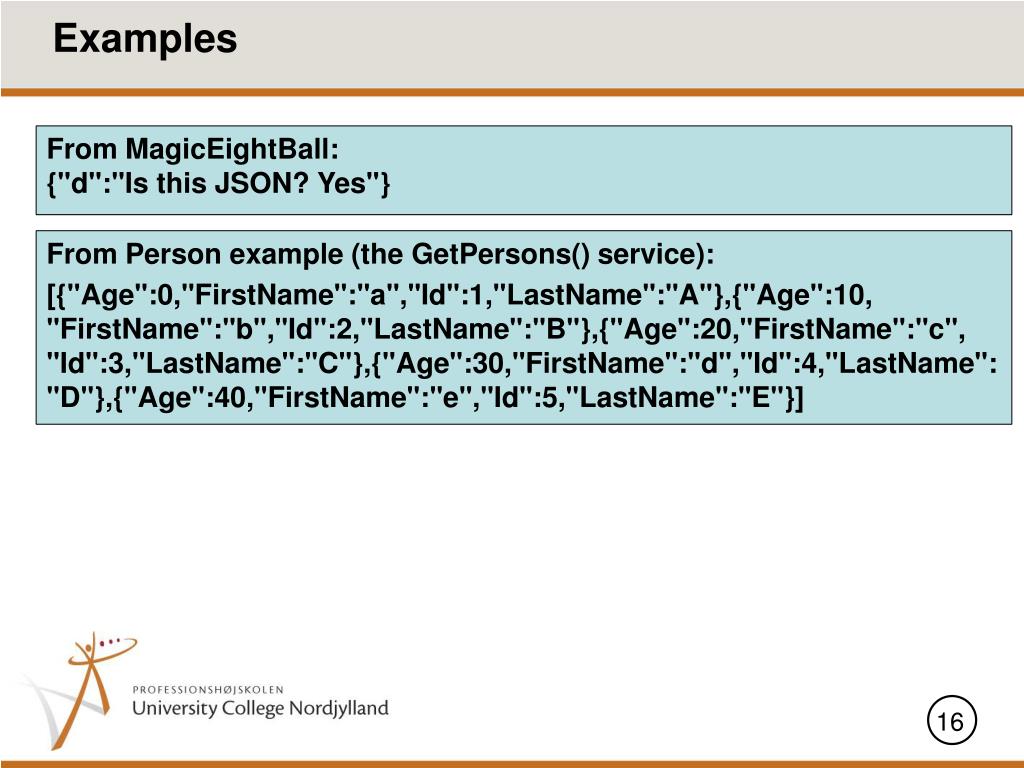 Examples

From MagicEightBall:
{"d":"Is this JSON? Yes"}

From Person example (the GetPersons() service):

[{"Age":0,"FirstName":"a","Id":1,"LastName":"A"},{"Age":10, "FirstName":"b","Id":2,"LastName":"B"},{"Age":20,"FirstName":"c", "Id":3,"LastName":"C"},{"Age":30,"FirstName":"d","Id":4,"LastName": "D"},{"Age":40,"FirstName":"e","Id":5,"LastName":"E"}]

PROFESSIONSHØJSKOLEN
University College Nordjylland

16